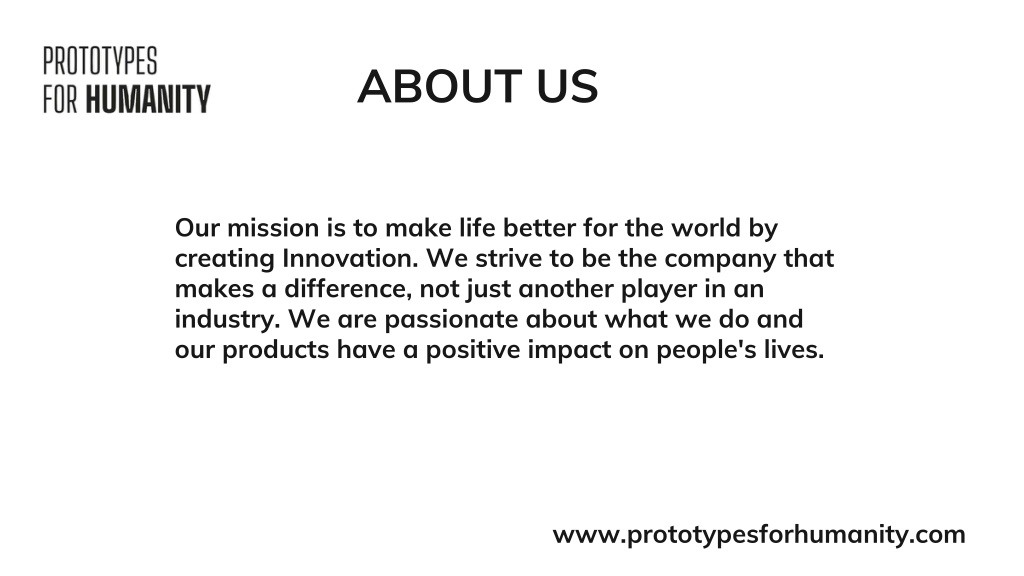 PROTOTYPES
FOR HUMANITY

ABOUT US

Our mission is to make life better for the world by creating Innovation. We strive to be the company that makes a difference, not just another player in an industry. We are passionate about what we do and our products have a positive impact on people's lives.

www.prototypesforhumanity.com